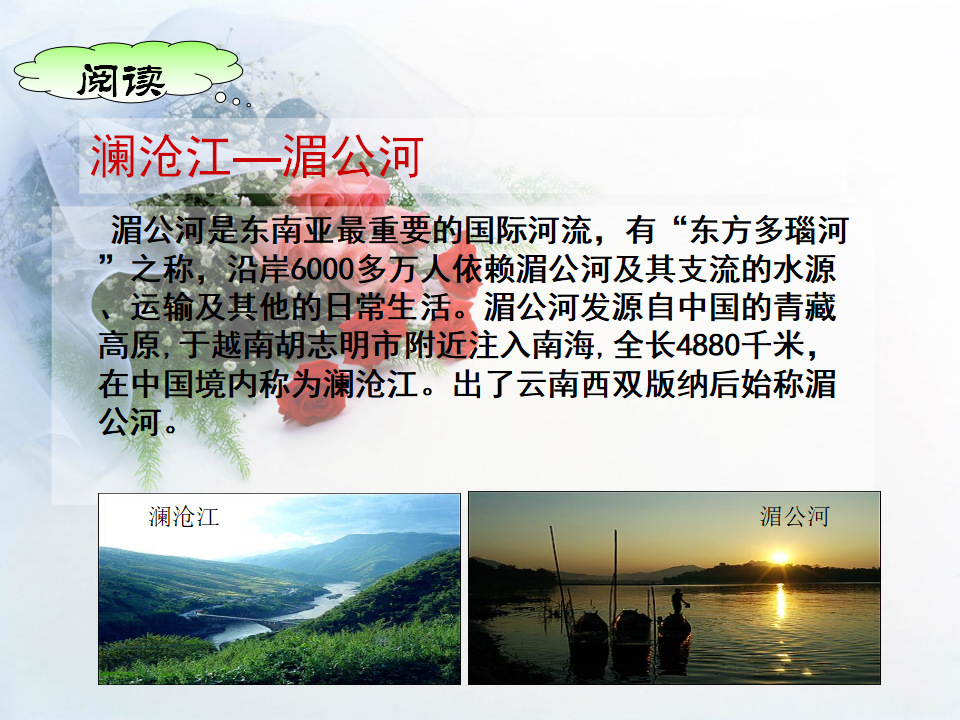 阅读

澜沧江—湄公河

湄公河是东南亚最重要的国际河流，有“东方多瑙河”之称，沿岸6000多万人依赖湄公河及其支流的水源、运输及其他的日常生活。湄公河发源自中国的青藏高原，于越南胡志明市附近注入南海，全长4880千米，在中国境内称为澜沧江。出了云南西双版纳后始称湄公河。

澜沧江

湄公河